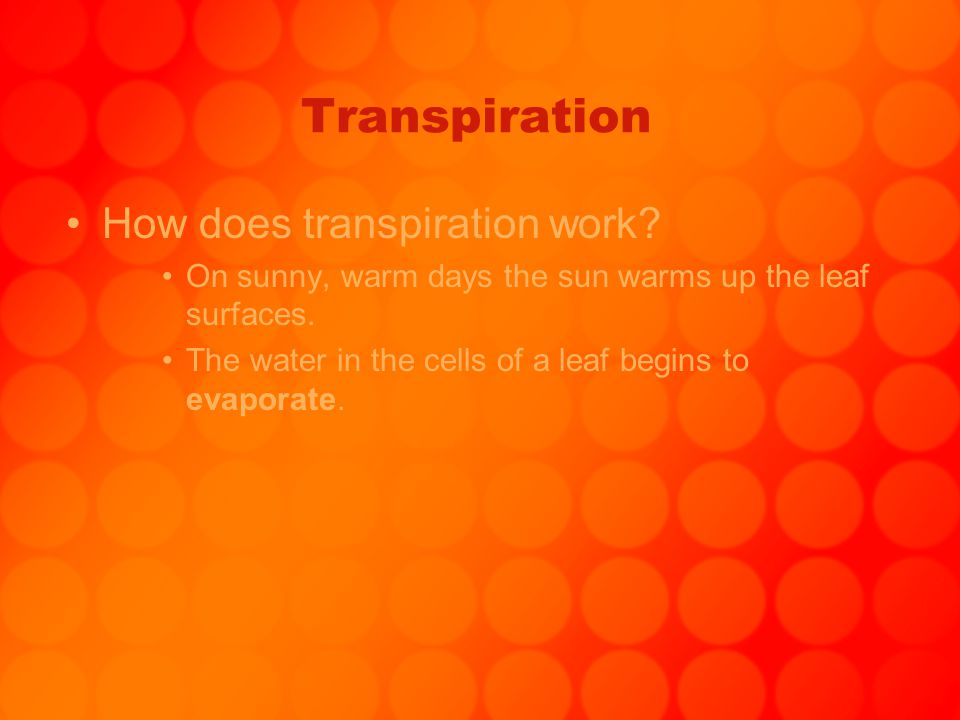 Transpiration

• How does transpiration work?
  • On sunny, warm days the sun warms up the leaf surfaces.
  • The water in the cells of a leaf begins to evaporate.